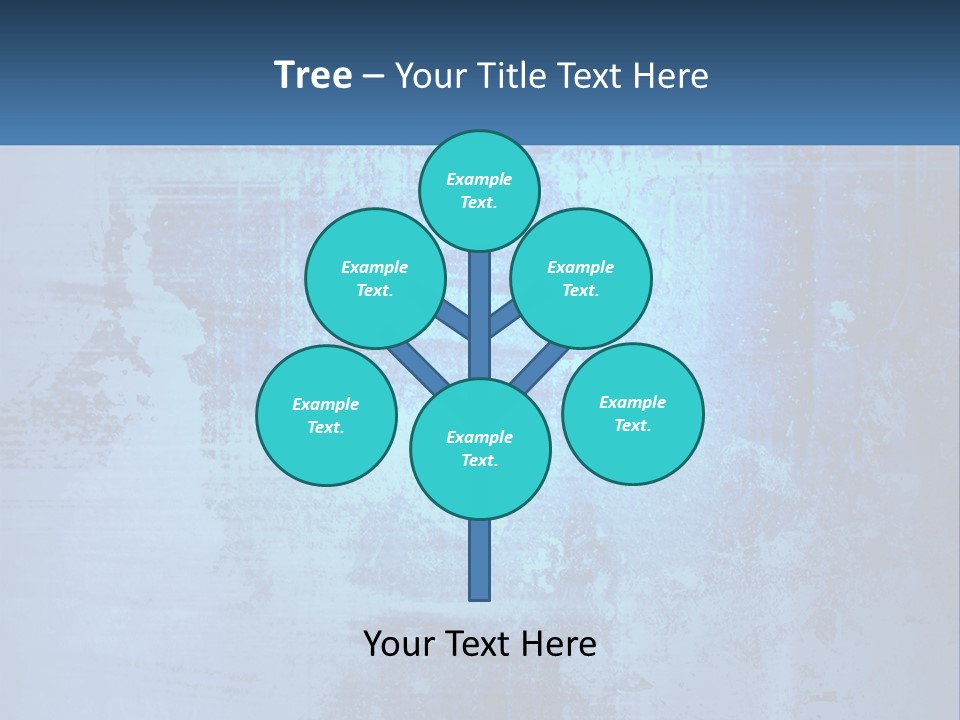 Tree – Your Title Text Here

Example Text.

Example Text.

Example Text.

Example Text.

Example Text.

Example Text.

Your Text Here